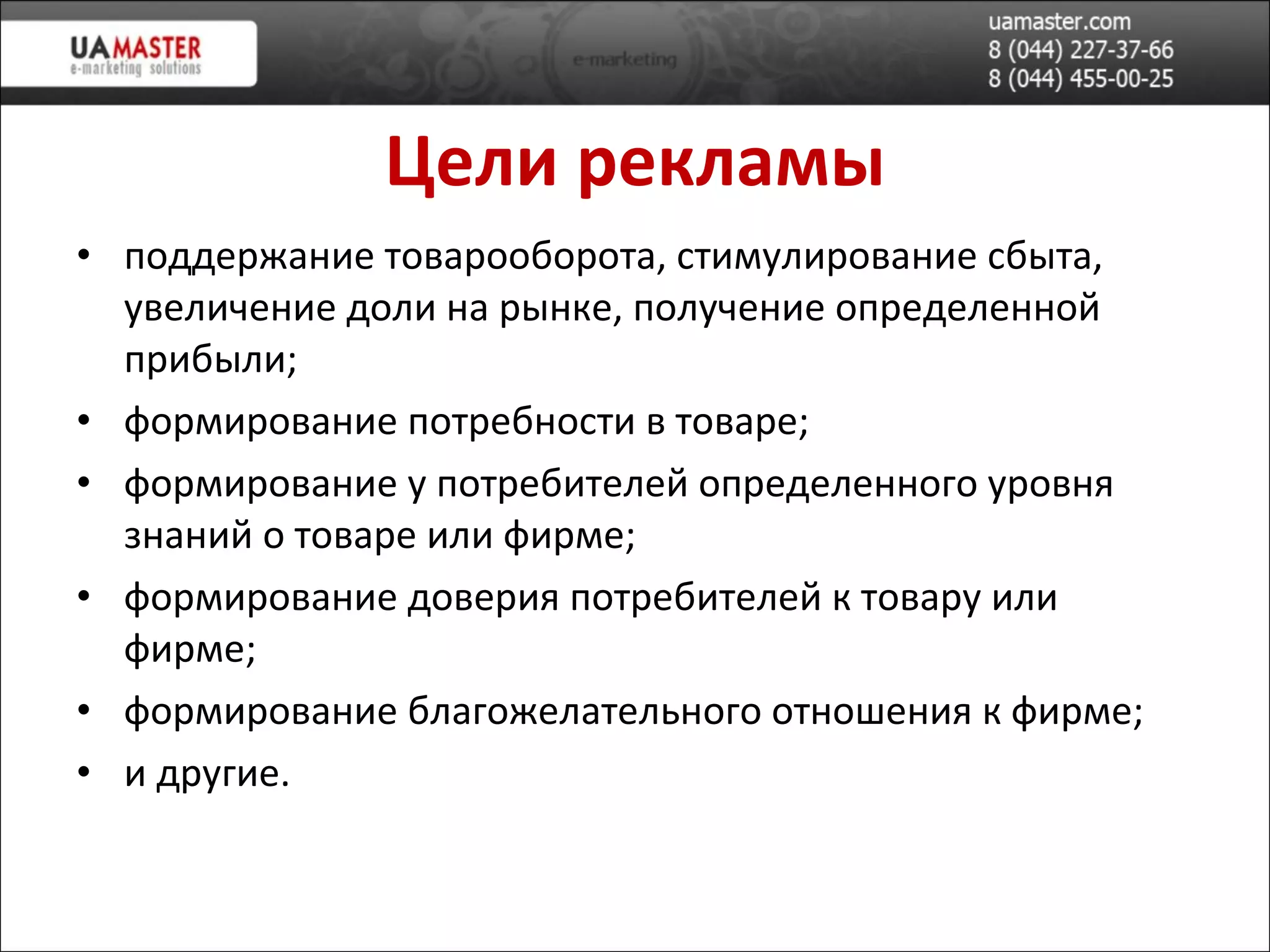 UAMASTER
e-marketing solutions

e-marketing

uamaster.com
8 (044) 227-37-66
8 (044) 455-00-25

Цели рекламы

• поддержание товарооборота, стимулирование сбыта, увеличение доли на рынке, получение определенной прибыли;
• формирование потребности в товаре;
• формирование у потребителей определенного уровня знаний о товаре или фирме;
• формирование доверия потребителей к товару или фирме;
• формирование благожелательного отношения к фирме;
• и другие.